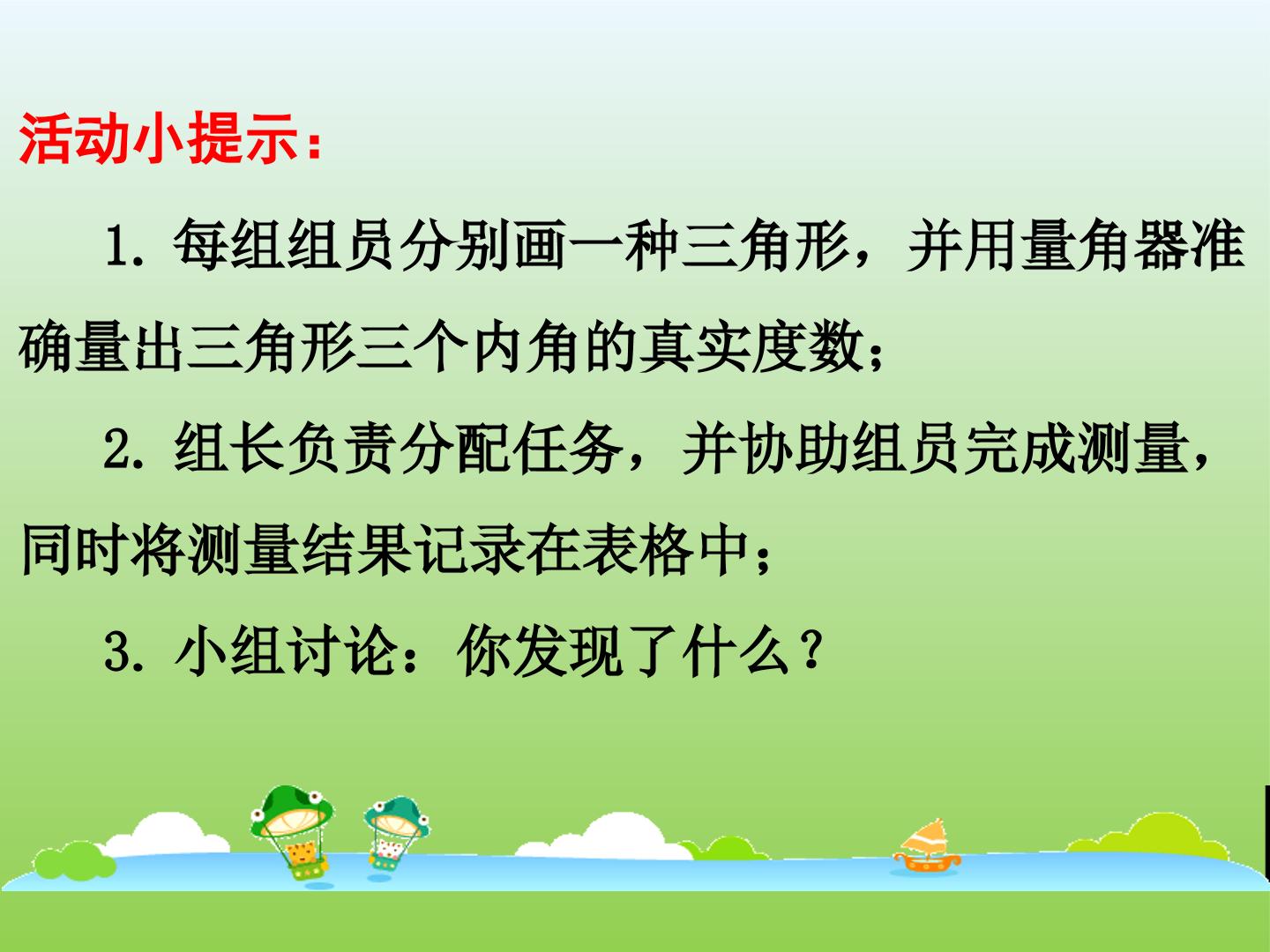 活动小提示：

1.每组组员分别画一种三角形，并用量角器准确量出三角形三个内角的真实度数；

2.组长负责分配任务，并协助组员完成测量，同时将测量结果记录在表格中；

3.小组讨论：你发现了什么？